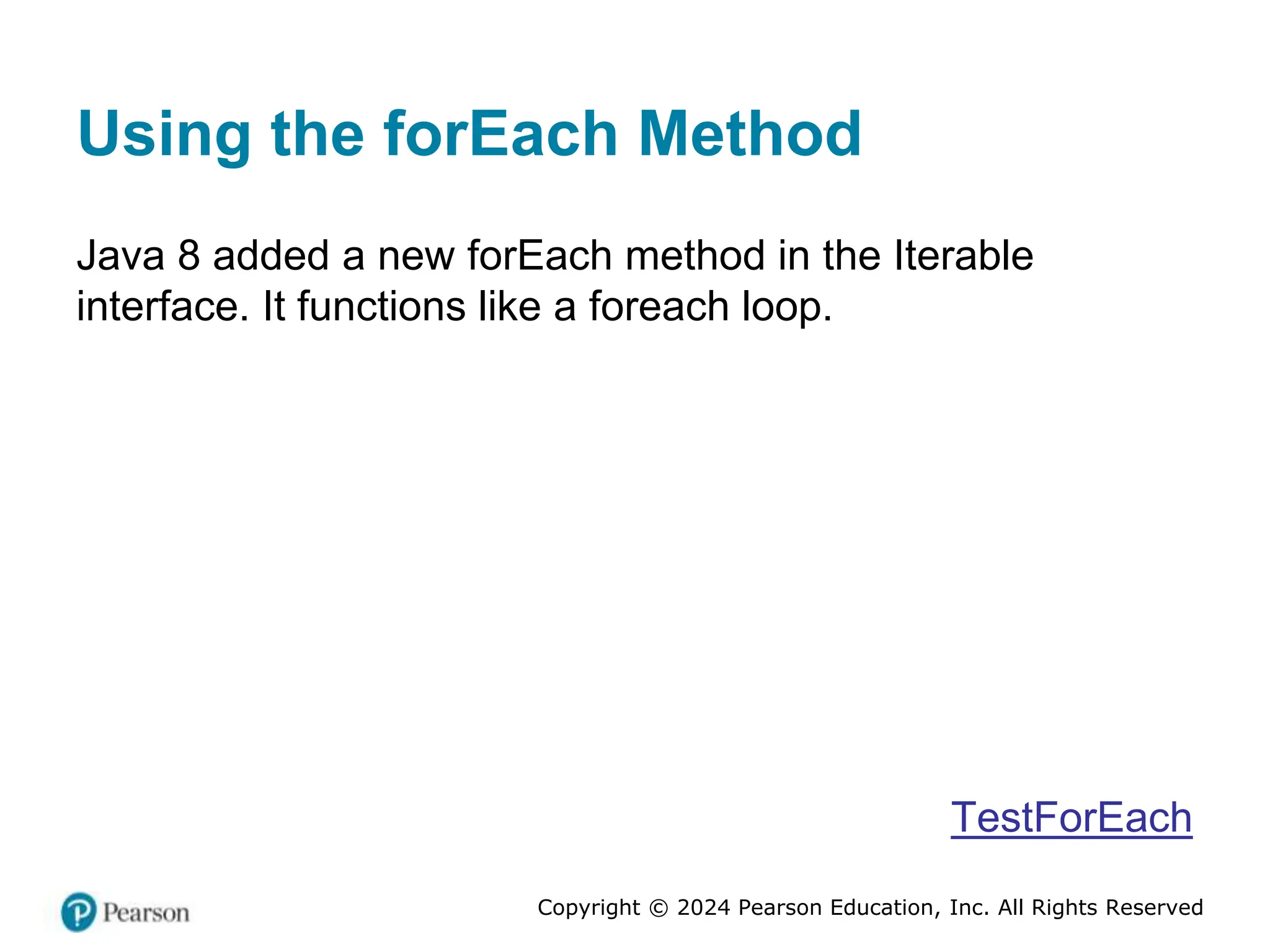 Using the forEach Method

Java 8 added a new forEach method in the Iterable interface. It functions like a foreach loop.

TestForEach

Pearson

Copyright © 2024 Pearson Education, Inc. All Rights Reserved